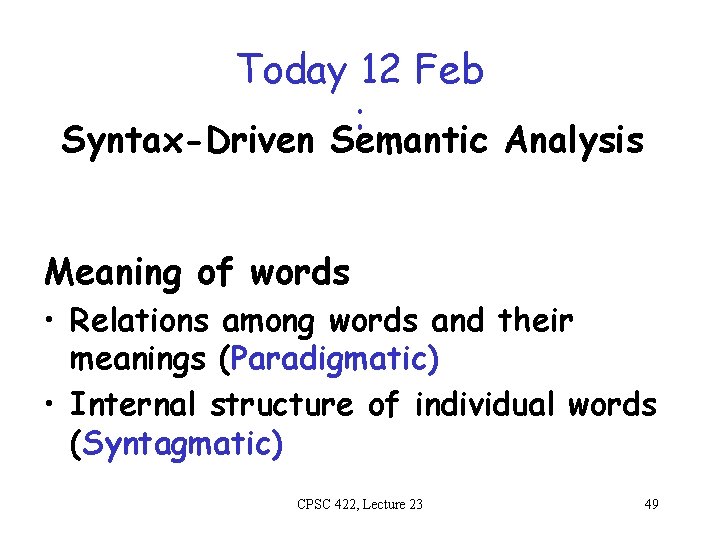 Today 12 Feb

:

Syntax-Driven Semantic Analysis

Meaning of words

• Relations among words and their meanings (Paradigmatic)

• Internal structure of individual words (Syntagmatic)

CPSC 422, Lecture 23

49